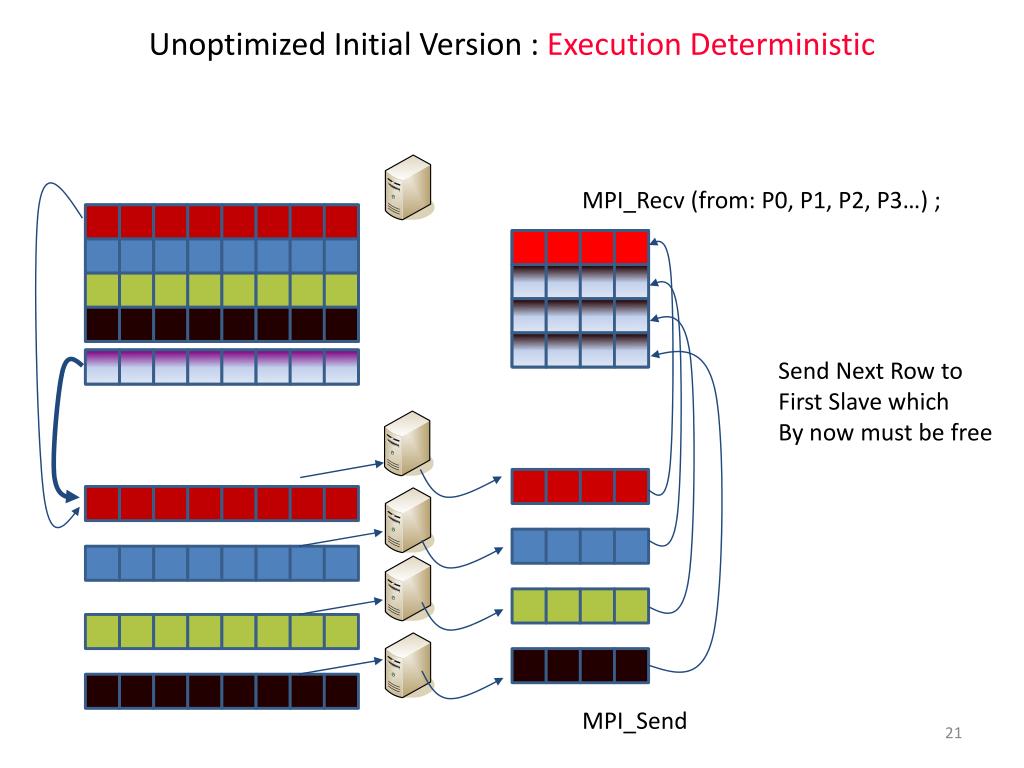 Unoptimized Initial Version : Execution Deterministic

MPI_Recv (from: P0, P1, P2, P3…) ;

Send Next Row to First Slave which By now must be free

MPI_Send

21